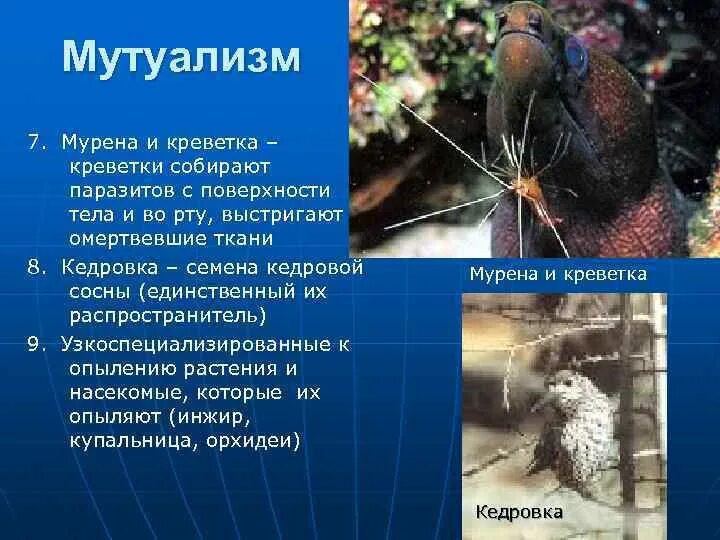 Мутуализм

7. Мурена и креветка – креветки собирают паразитов с поверхности тела и во рту, выстригают омертвевшие ткани

8. Кедровка – семена кедровой сосны (единственный их распространитель)

9. Узкоспециализированные к опылению растения и насекомые, которые их опыляют (инжир, купальница, орхидеи)

Мурена и креветка

Кедровка